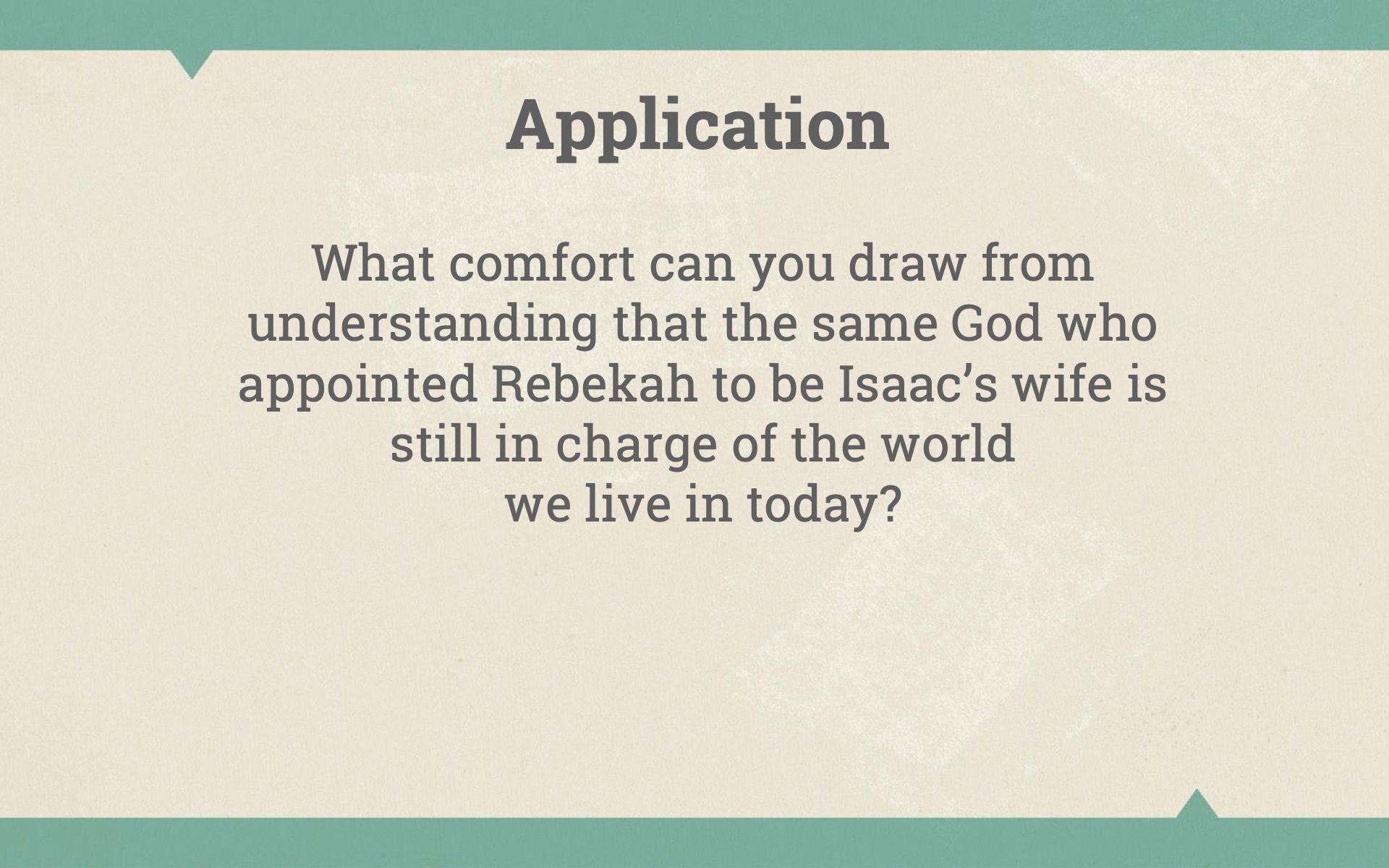 Application

What comfort can you draw from understanding that the same God who appointed Rebekah to be Isaac’s wife is still in charge of the world we live in today?